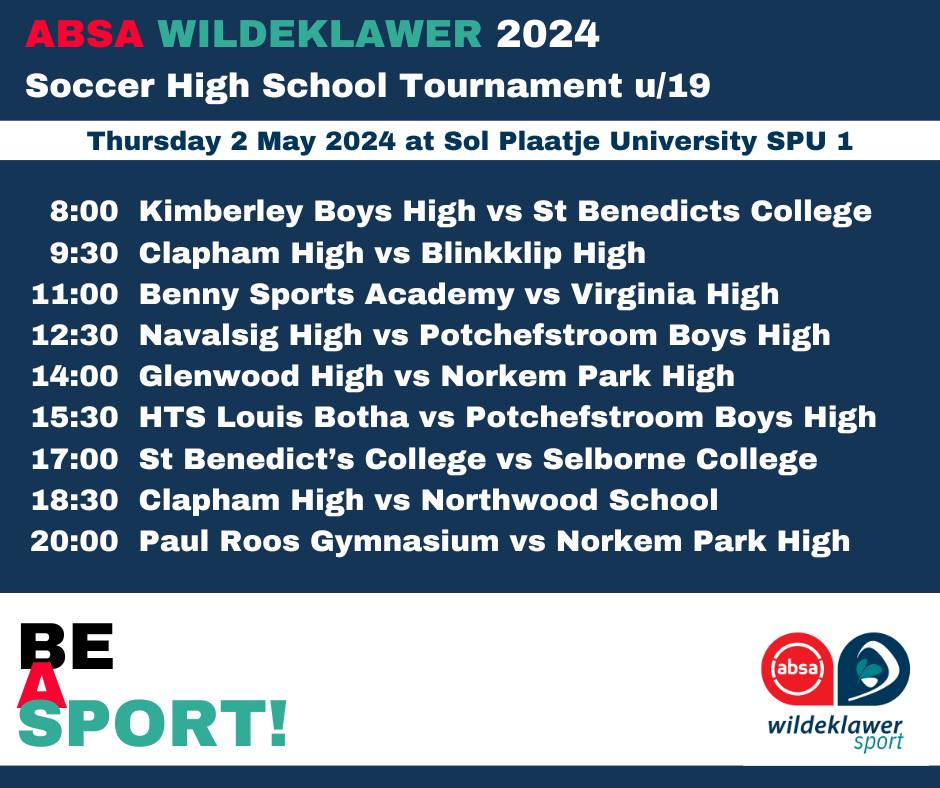 ABSA WILDEKLAWER 2024
Soccer High School Tournament u/19

Thursday 2 May 2024 at Sol Plaatje University SPU 1

8:00 Kimberley Boys High vs St Benedicts College
9:30 Clapham High vs Blinkklip High
11:00 Benny Sports Academy vs Virginia High
12:30 Navalsig High vs Potchefstroom Boys High
14:00 Glenwood High vs Norkem Park High
15:30 HTS Louis Botha vs Potchefstroom Boys High
17:00 St Benedict's College vs Selborne College
18:30 Clapham High vs Northwood School
20:00 Paul Roos Gymnasium vs Norkem Park High

BE
A
SPORT!

absa
wildeklawer
sport